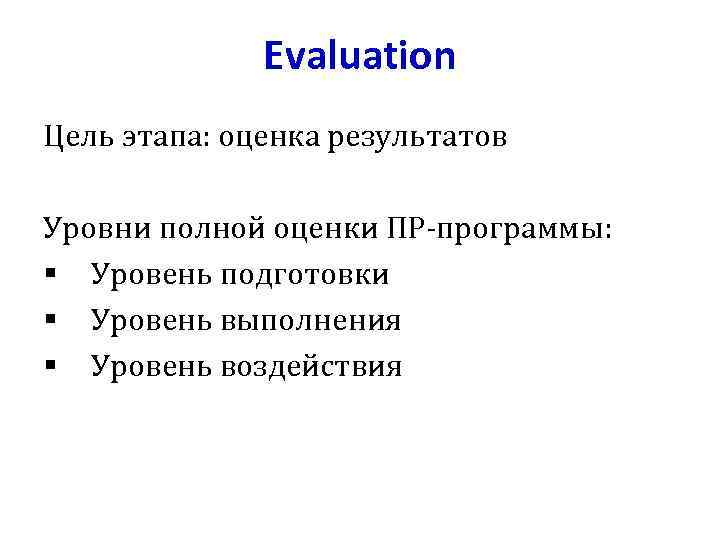 Evaluation

Цель этапа: оценка результатов

Уровни полной оценки ПР-программы:
▪ Уровень подготовки
▪ Уровень выполнения
▪ Уровень воздействия